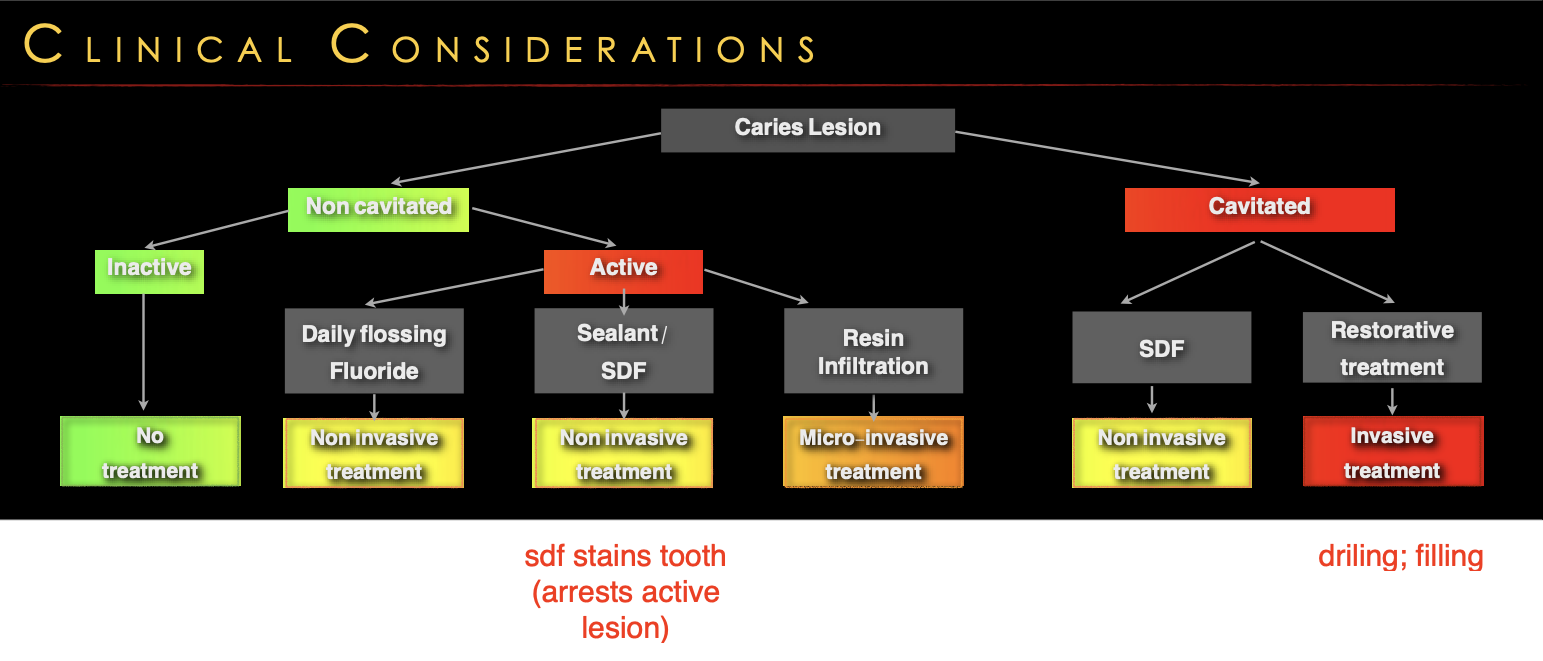 CLINICAL CONSIDERATIONS

Caries Lesion

Non cavitated

Cavitated

Inactive

Active

Daily flossing Fluoride

Sealant / SDF

Resin Infiltration

SDF

Restorative treatment

No treatment

Non invasive treatment

Non invasive treatment

Micro-invasive treatment

Non invasive treatment

Invasive treatment

sdf stains tooth (arrests active lesion)

driling; filling